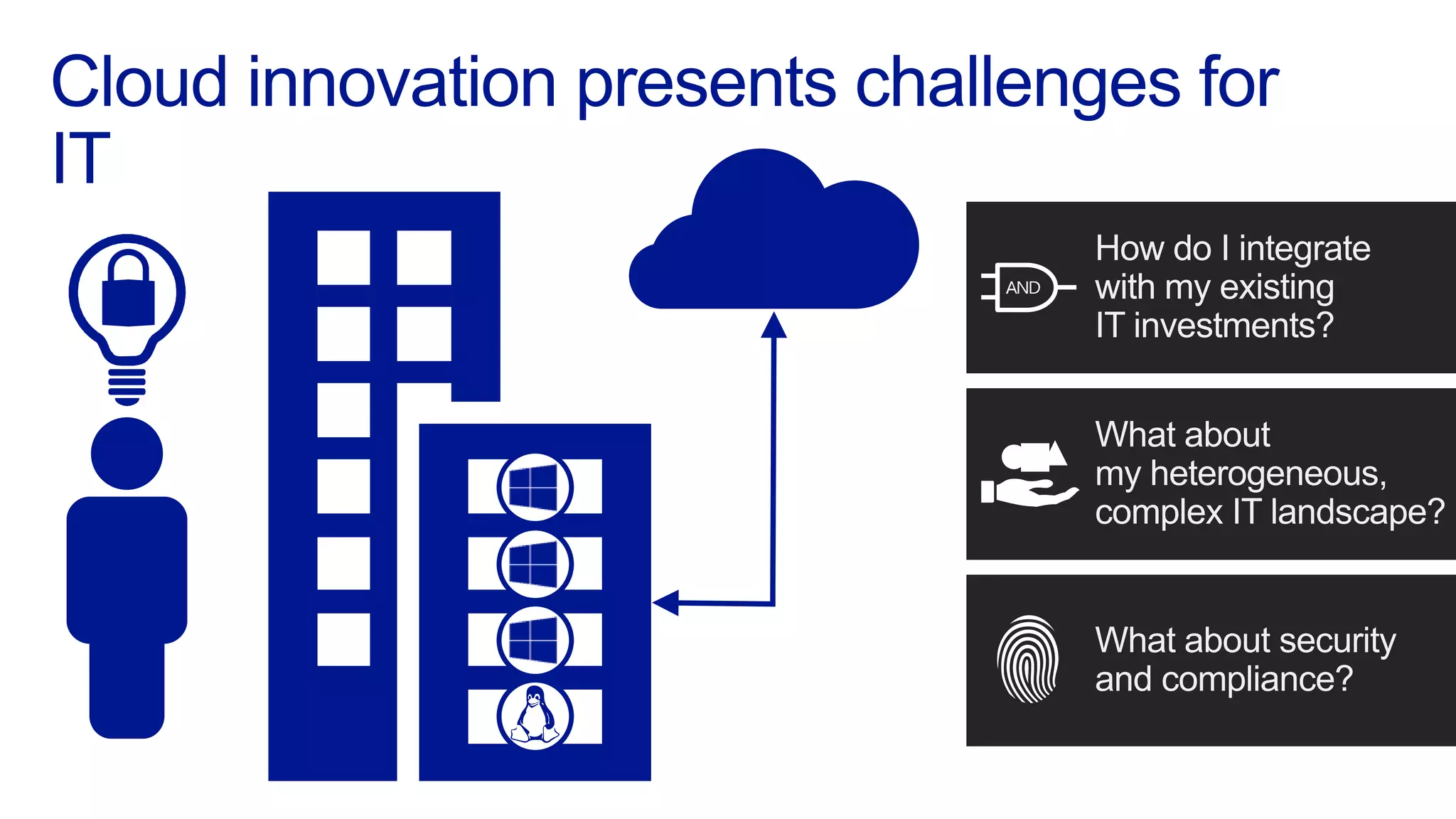 Cloud innovation presents challenges for IT

AND

How do I integrate with my existing IT investments?

What about my heterogeneous, complex IT landscape?

What about security and compliance?